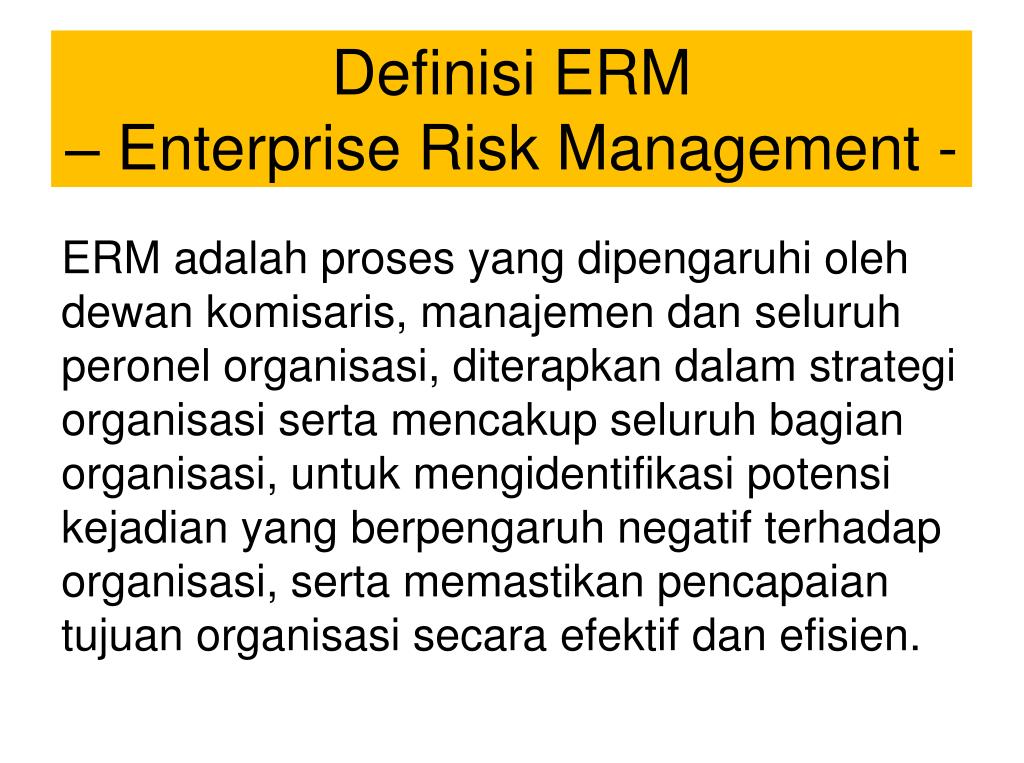 Definisi ERM
– Enterprise Risk Management -

ERM adalah proses yang dipengaruhi oleh dewan komisaris, manajemen dan seluruh peronel organisasi, diterapkan dalam strategi organisasi serta mencakup seluruh bagian organisasi, untuk mengidentifikasi potensi kejadian yang berpengaruh negatif terhadap organisasi, serta memastikan pencapaian tujuan organisasi secara efektif dan efisien.